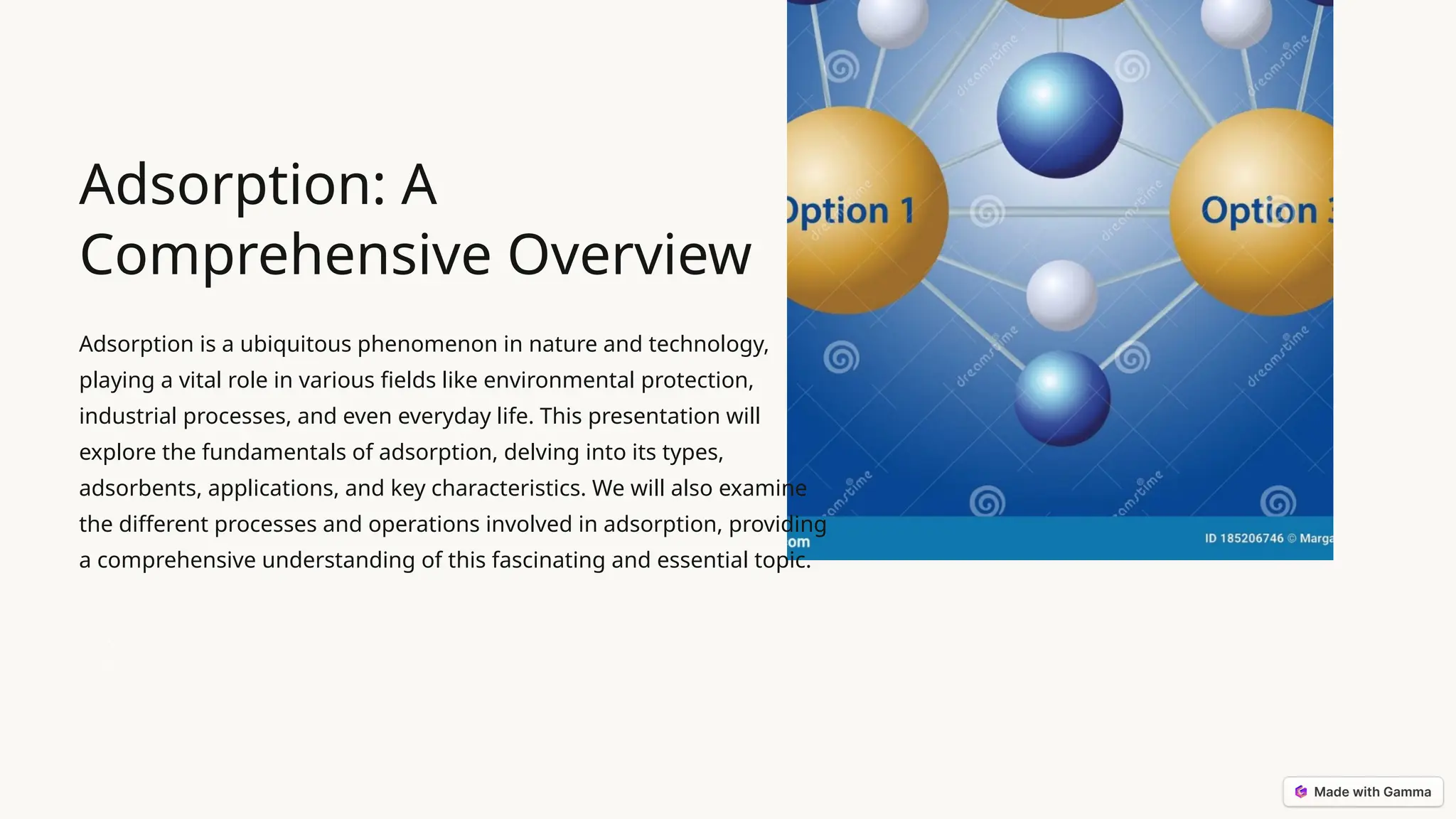 Adsorption: A Comprehensive Overview

Adsorption is a ubiquitous phenomenon in nature and technology, playing a vital role in various fields like environmental protection, industrial processes, and even everyday life. This presentation will explore the fundamentals of adsorption, delving into its types, adsorbents, applications, and key characteristics. We will also examine the different processes and operations involved in adsorption, providing a comprehensive understanding of this fascinating and essential topic.

ption 1

Option

dreamstime

om

ID 185206746 © Marga

Made with Gamma